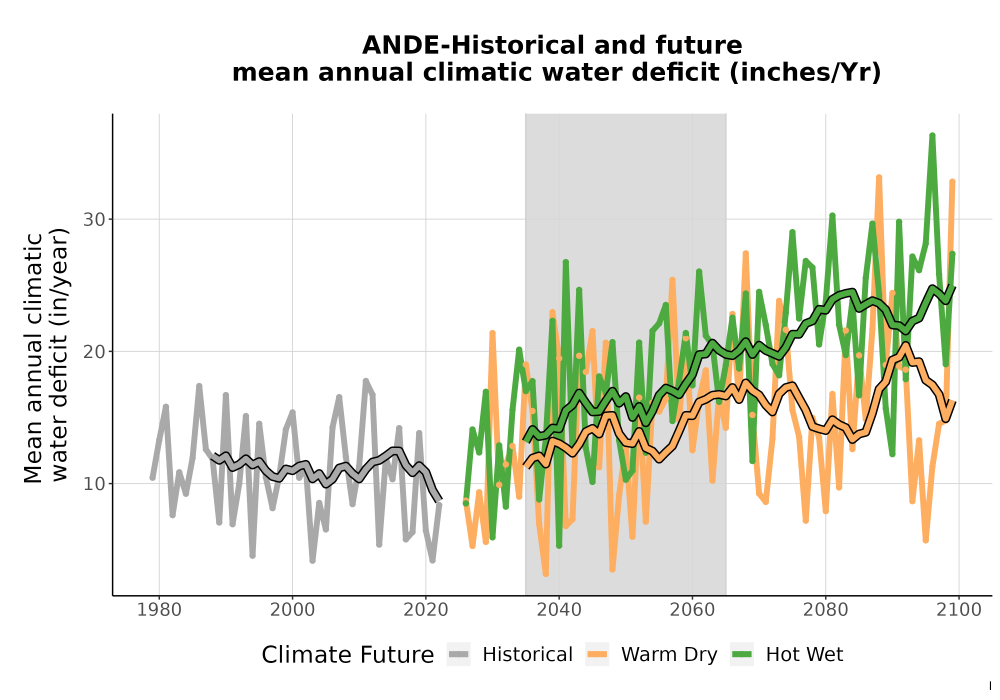 ANDE-Historical and future
mean annual climatic water deficit (inches/Yr)

Mean annual climatic water deficit (in/year)

30
20
10

1980
2000
2020
2040
2060
2080
2100

Climate Future
Historical
Warm Dry
Hot Wet